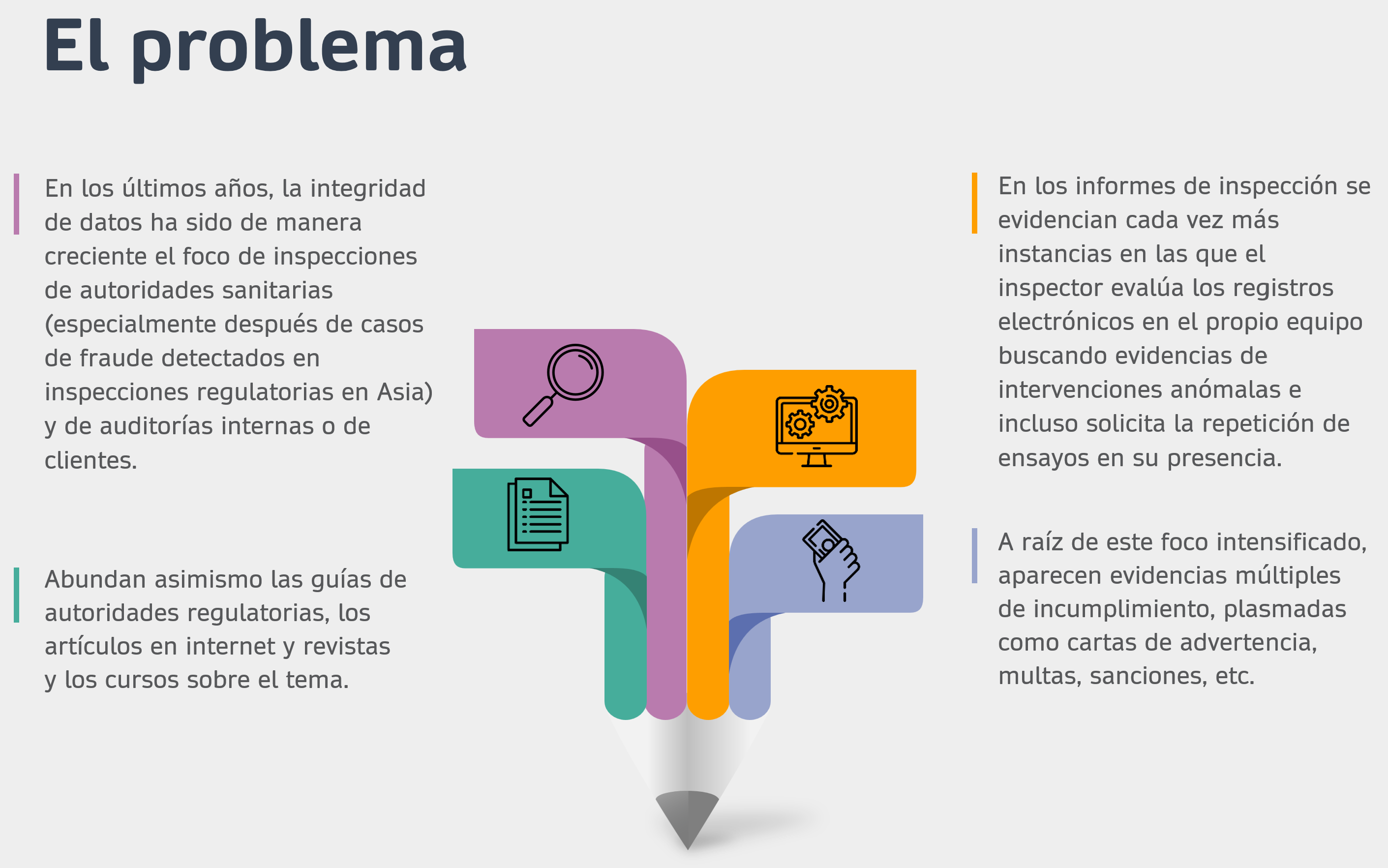 El problema

En los últimos años, la integridad de datos ha sido de manera creciente el foco de inspecciones de autoridades sanitarias (especialmente después de casos de fraude detectados en inspecciones regulatorias en Asia) y de auditorías internas o de clientes.

Abundan asimismo las guías de autoridades regulatorias, los artículos en internet y revistas y los cursos sobre el tema.

En los informes de inspección se evidencian cada vez más instancias en las que el inspector evalúa los registros electrónicos en el propio equipo buscando evidencias de intervenciones anómalas e incluso solicita la repetición de ensayos en su presencia.

A raíz de este foco intensificado, aparecen evidencias múltiples de incumplimiento, plasmadas como cartas de advertencia, multas, sanciones, etc.